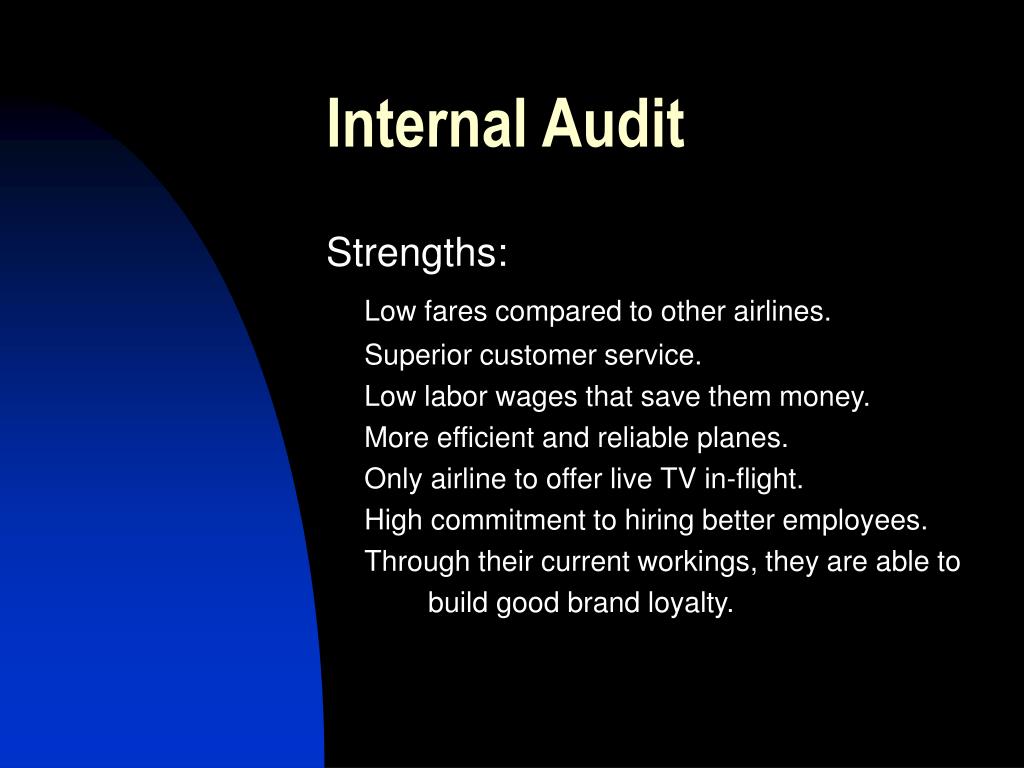 Internal Audit

Strengths:

Low fares compared to other airlines.
Superior customer service.
Low labor wages that save them money.
More efficient and reliable planes.
Only airline to offer live TV in-flight.
High commitment to hiring better employees.
Through their current workings, they are able to build good brand loyalty.